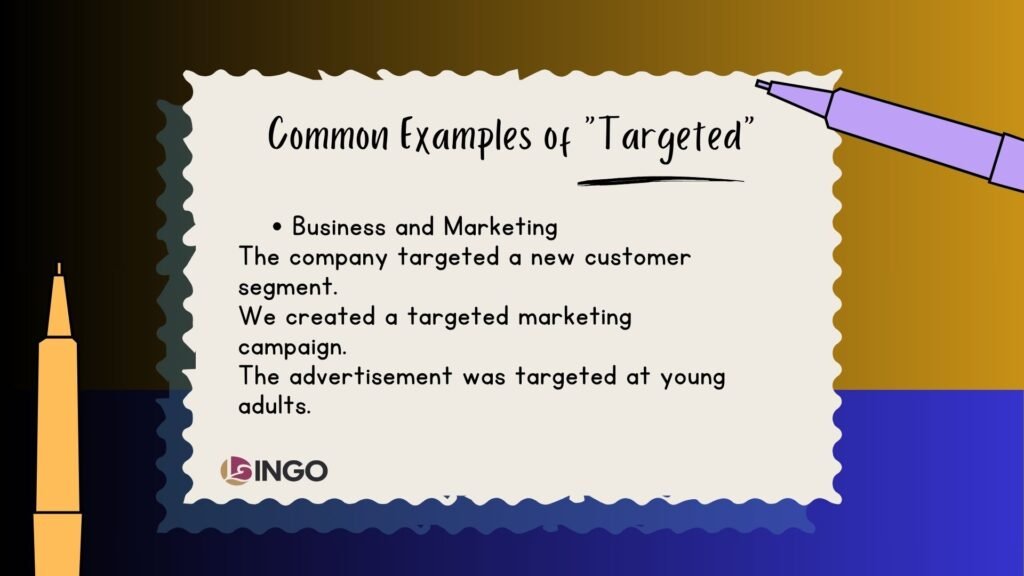 Common Examples of "Targeted"

• Business and Marketing

The company targeted a new customer segment.
We created a targeted marketing campaign.
The advertisement was targeted at young adults.

LINGO